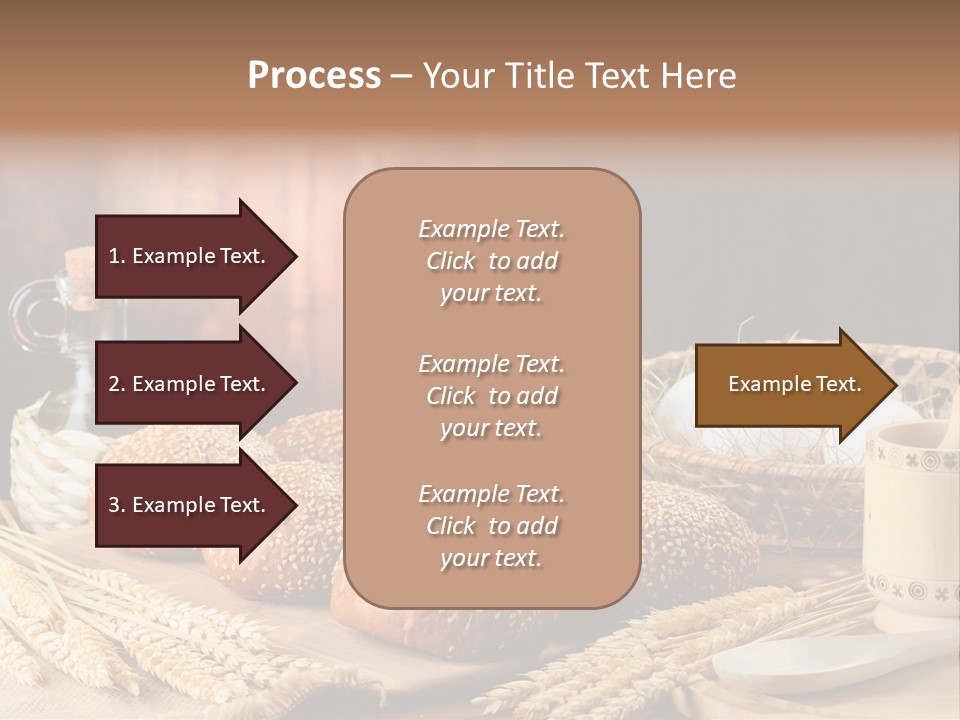 Process – Your Title Text Here

1. Example Text.

2. Example Text.

3. Example Text.

Example Text. Click to add your text.

Example Text. Click to add your text.

Example Text. Click to add your text.

Example Text.